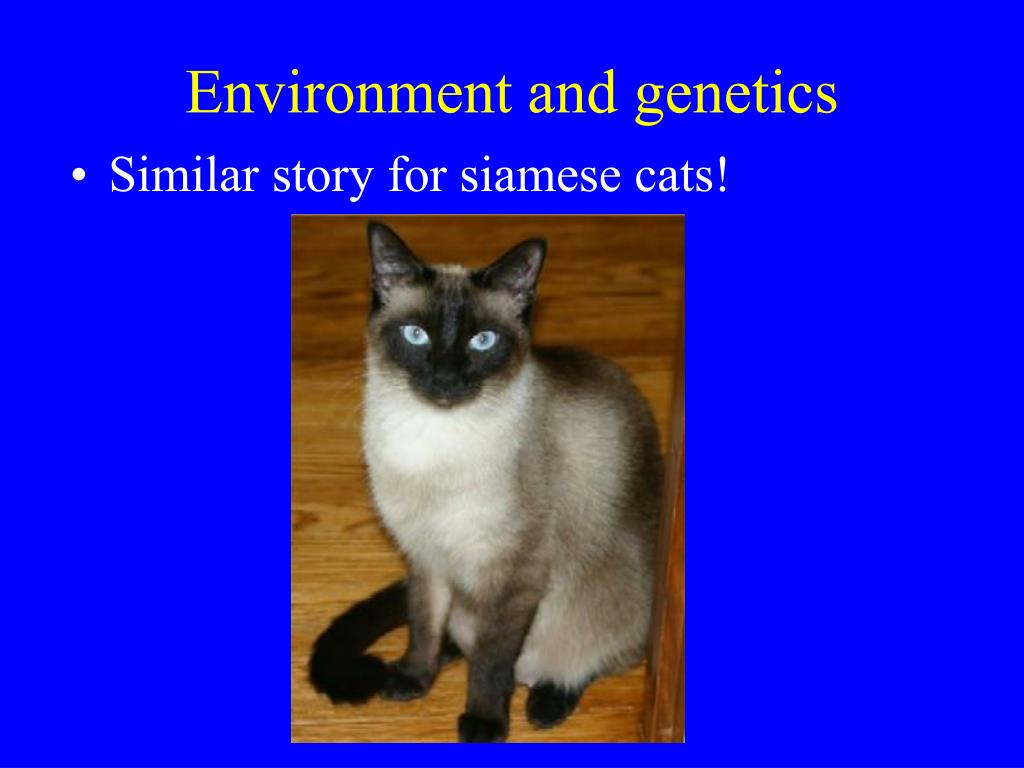 Environment and genetics

• Similar story for siamese cats!